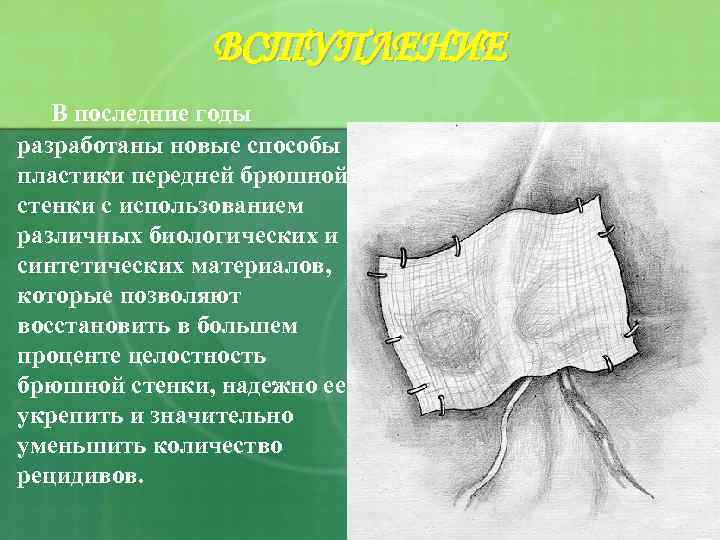 ВСТУПЛЕНИЕ

В последние годы разработаны новые способы пластики передней брюшной стенки с использованием различных биологических и синтетических материалов, которые позволяют восстановить в большем проценте целостность брюшной стенки, надежно ее укрепить и значительно уменьшить количество рецидивов.